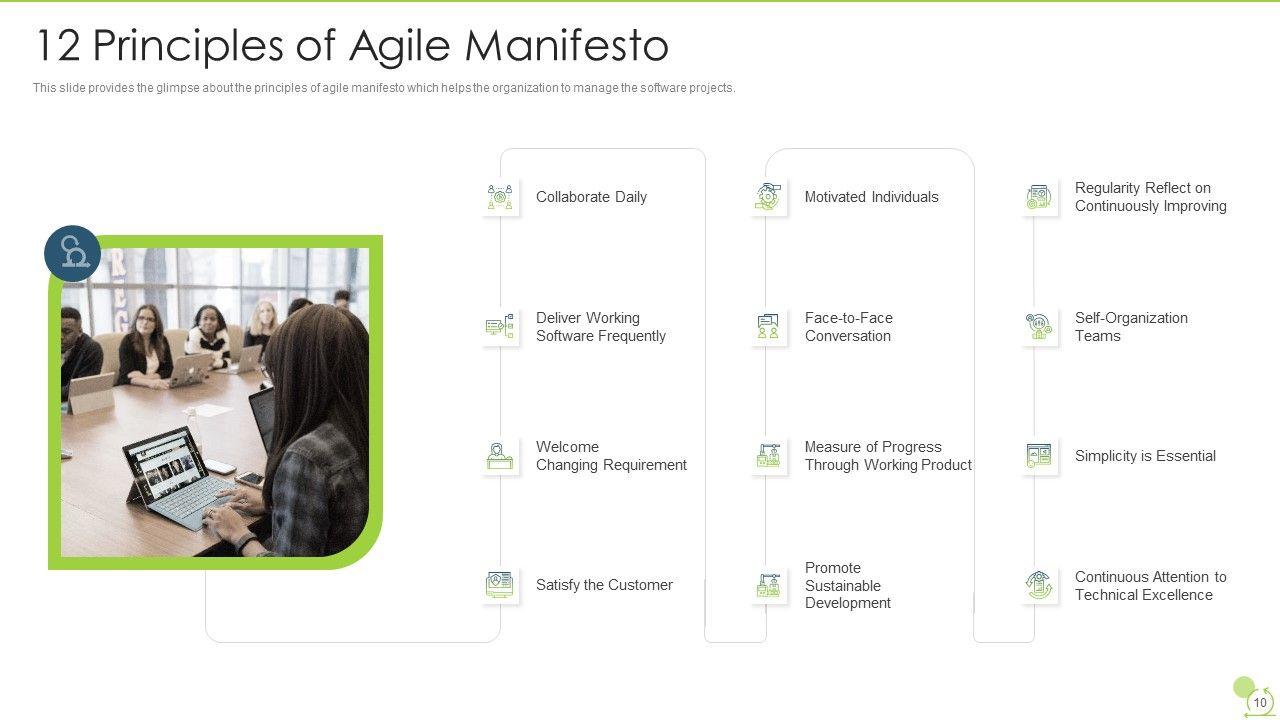 12 Principles of Agile Manifesto

This slide provides the glimpse about the principles of agile manifesto which helps the organization to manage the software projects.

Collaborate Daily

Deliver Working Software Frequently

Welcome Changing Requirement

Satisfy the Customer

Motivated Individuals

Face-to-Face Conversation

Measure of Progress Through Working Product

Promote Sustainable Development

Regularity Reflect on Continuously Improving

Self-Organization Teams

Simplicity is Essential

Continuous Attention to Technical Excellence

10